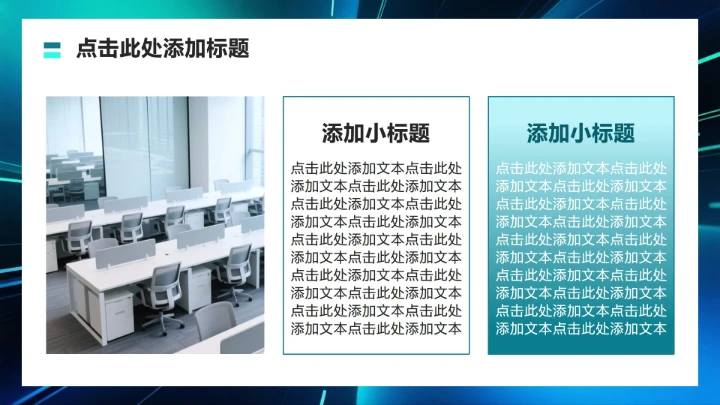 点击此处添加标题

添加小标题

点击此处添加文本点击此处添加文本点击此处添加文本点击此处添加文本点击此处添加文本点击此处添加文本点击此处添加文本点击此处添加文本点击此处添加文本点击此处添加文本点击此处添加文本点击此处添加文本点击此处添加文本点击此处添加文本点击此处添加文本

添加小标题

点击此处添加文本点击此处添加文本点击此处添加文本点击此处添加文本点击此处添加文本点击此处添加文本点击此处添加文本点击此处添加文本点击此处添加文本点击此处添加文本点击此处添加文本点击此处添加文本点击此处添加文本点击此处添加文本点击此处添加文本